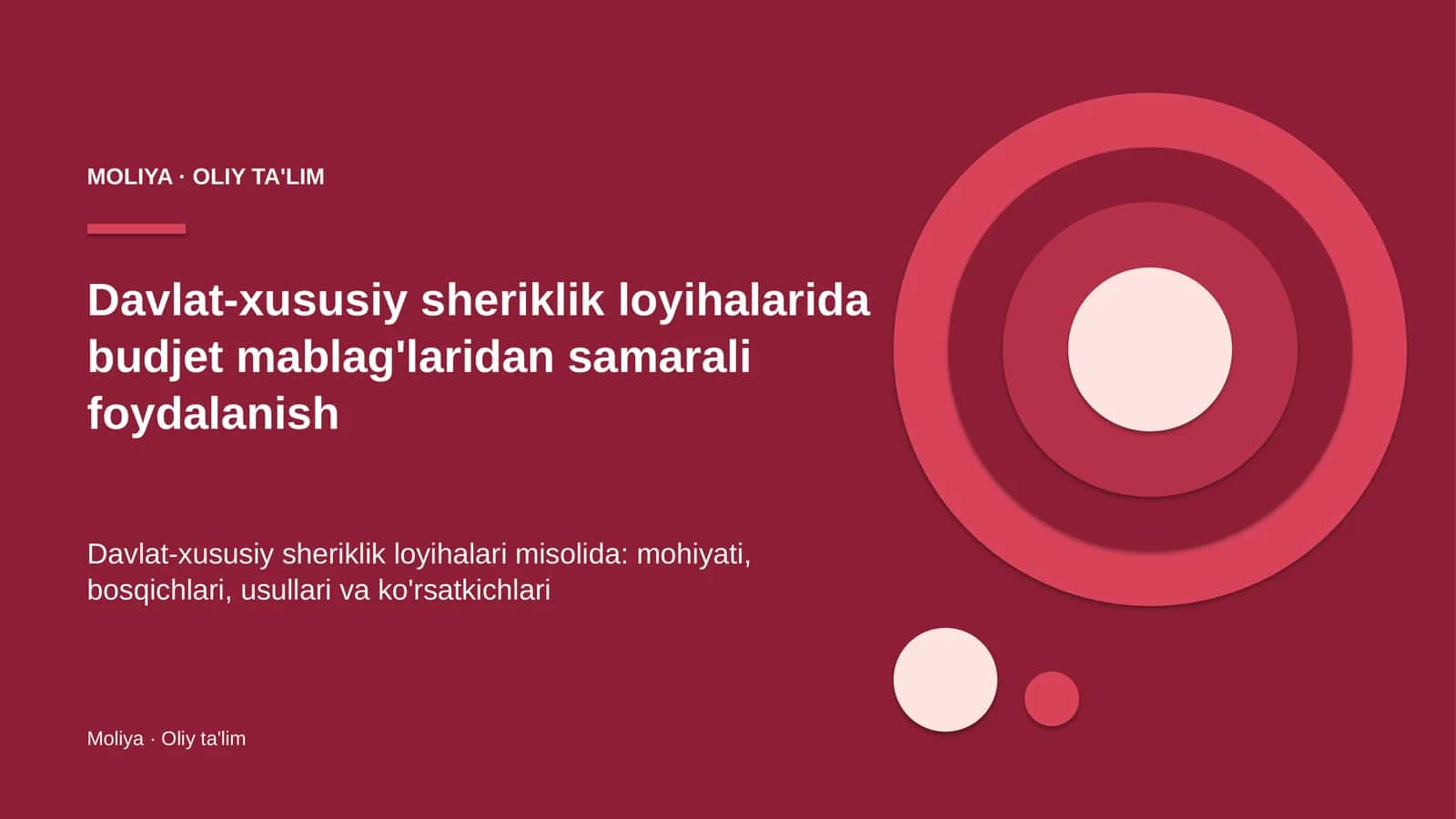 MOLIYA · OLIY TA'LIM

Davlat-xususiy sheriklik loyihalarida budjet mablag'laridan samarali foydalanish

Davlat-xususiy sheriklik loyihalari misolida: mohiyati, bosqichlari, usullari va ko'rsatkichlari

Moliya · Oliy ta'lim